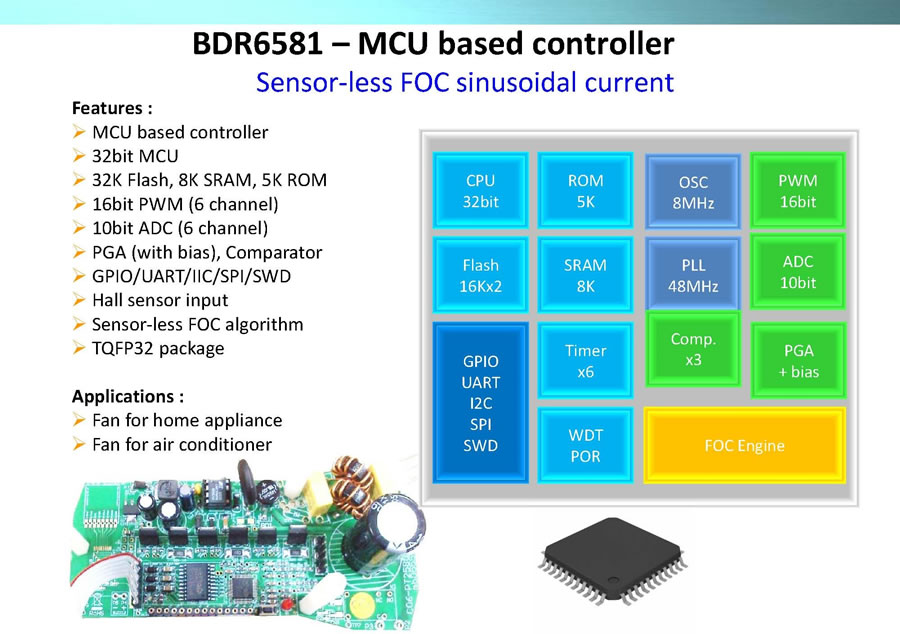 BDR6581 – MCU based controller
Sensor-less FOC sinusoidal current

Features :
➢ MCU based controller
➢ 32bit MCU
➢ 32K Flash, 8K SRAM, 5K ROM
➢ 16bit PWM (6 channel)
➢ 10bit ADC (6 channel)
➢ PGA (with bias), Comparator
➢ GPIO/UART/IIC/SPI/SWD
➢ Hall sensor input
➢ Sensor-less FOC algorithm
➢ TQFP32 package

Applications :
➢ Fan for home appliance
➢ Fan for air conditioner

CPU 32bit
ROM 5K
OSC 8MHz
PWM 16bit
Flash 16Kx2
SRAM 8K
PLL 48MHz
ADC 10bit
GPIO UART I2C SPI SWD
Timer x6
Comp. x3
PGA + bias
WDT POR
FOC Engine